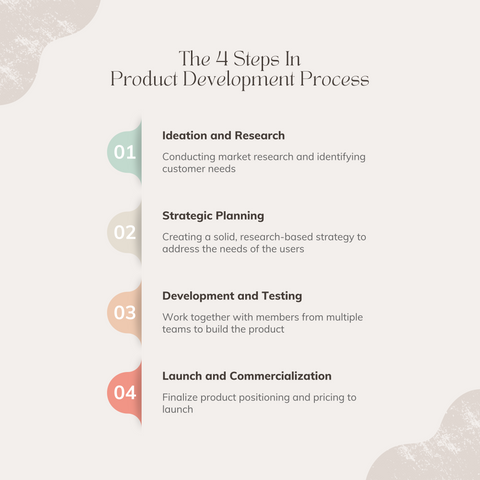 The 4 Steps In
Product Development Process

01

Ideation and Research

Conducting market research and identifying customer needs

02

Strategic Planning

Creating a solid, research-based strategy to address the needs of the users

03

Development and Testing

Work together with members from multiple teams to build the product

04

Launch and Commercialization

Finalize product positioning and pricing to launch